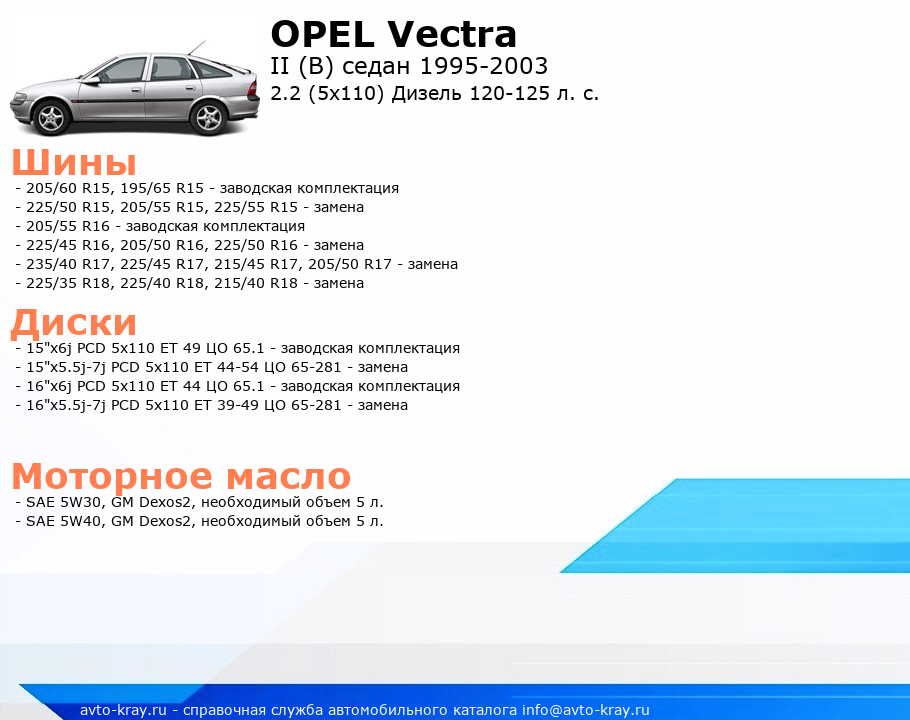 OPEL Vectra
II (B) седан 1995-2003
2.2 (5x110) Дизель 120-125 л. с.

Шины
- 205/60 R15, 195/65 R15 - заводская комплектация
- 225/50 R15, 205/55 R15, 225/55 R15 - замена
- 205/55 R16 - заводская комплектация
- 225/45 R16, 205/50 R16, 225/50 R16 - замена
- 235/40 R17, 225/45 R17, 215/45 R17, 205/50 R17 - замена
- 225/35 R18, 225/40 R18, 215/40 R18 - замена

Диски
- 15"x6j PCD 5x110 ET 49 ЦО 65.1 - заводская комплектация
- 15"x5.5j-7j PCD 5x110 ET 44-54 ЦО 65-281 - замена
- 16"x6j PCD 5x110 ET 44 ЦО 65.1 - заводская комплектация
- 16"x5.5j-7j PCD 5x110 ET 39-49 ЦО 65-281 - замена

Моторное масло
- SAE 5W30, GM Dexos2, необходимый объем 5 л.
- SAE 5W40, GM Dexos2, необходимый объем 5 л.

avto-kray.ru - справочная служба автомобильного каталога info@avto-kray.ru